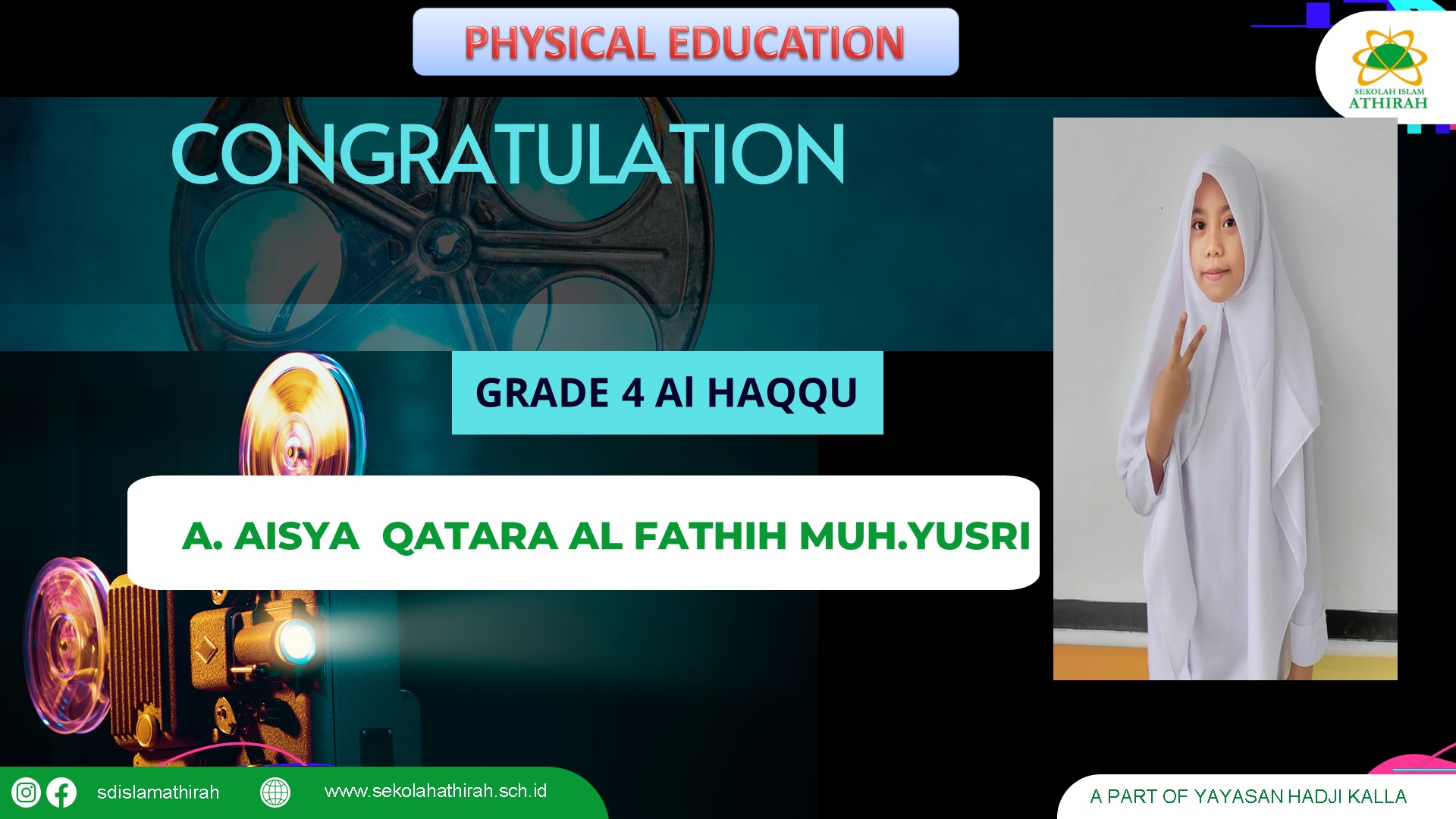 PHYSICAL EDUCATION

SEKOLAH ISLAM
ATHIRAH

CONGRATULATION

GRADE 4 Al HAQQU

A. AISYA QATARA AL FATHIH MUH.YUSRI

sdislamathirah

www.sekolahathirah.sch.id

A PART OF YAYASAN HADJI KALLA